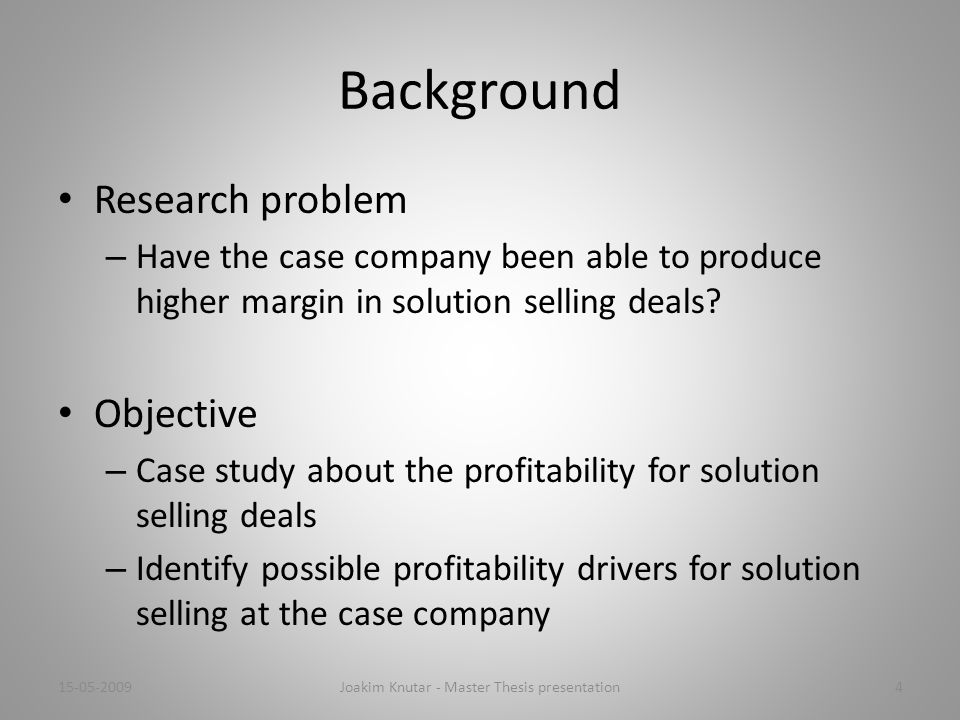 Background

• Research problem
– Have the case company been able to produce higher margin in solution selling deals?

• Objective
– Case study about the profitability for solution selling deals
– Identify possible profitability drivers for solution selling at the case company

15-05-2009

Joakim Knutar - Master Thesis presentation

4